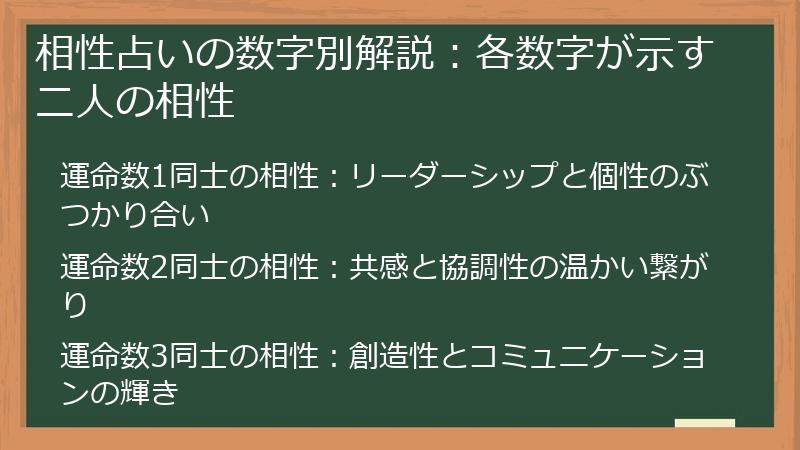 相性占いの数字別解説：各数字が示す二人の相性

運命数1同士の相性：リーダーシップと個性のぶつかり合い

運命数2同士の相性：共感と協調性の温かい繋がり

運命数3同士の相性：創造性とコミュニケーションの輝き